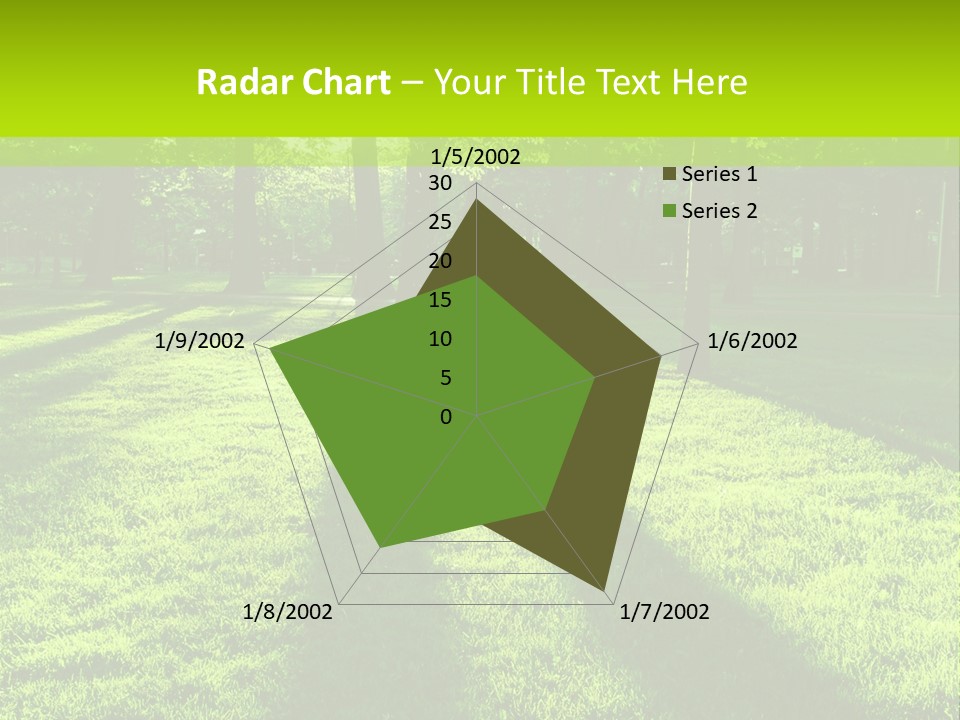 Radar Chart – Your Title Text Here

1/5/2002

30
25
20
15
10
5
0

Series 1
Series 2

1/6/2002

1/7/2002

1/8/2002

1/9/2002